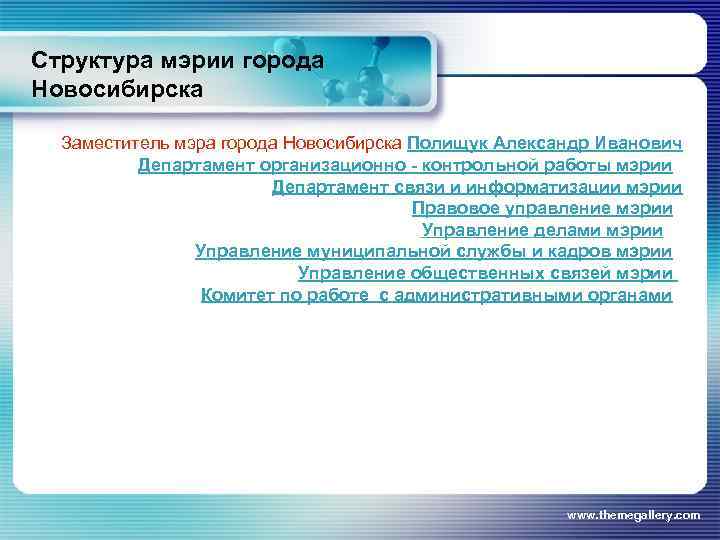 Структура мэрии города Новосибирска

Заместитель мэра города Новосибирска Полищук Александр Иванович
Департамент организационно - контрольной работы мэрии
Департамент связи и информатизации мэрии
Правовое управление мэрии
Управление делами мэрии
Управление муниципальной службы и кадров мэрии
Управление общественных связей мэрии
Комитет по работе с административными органами

www.themegallery.com